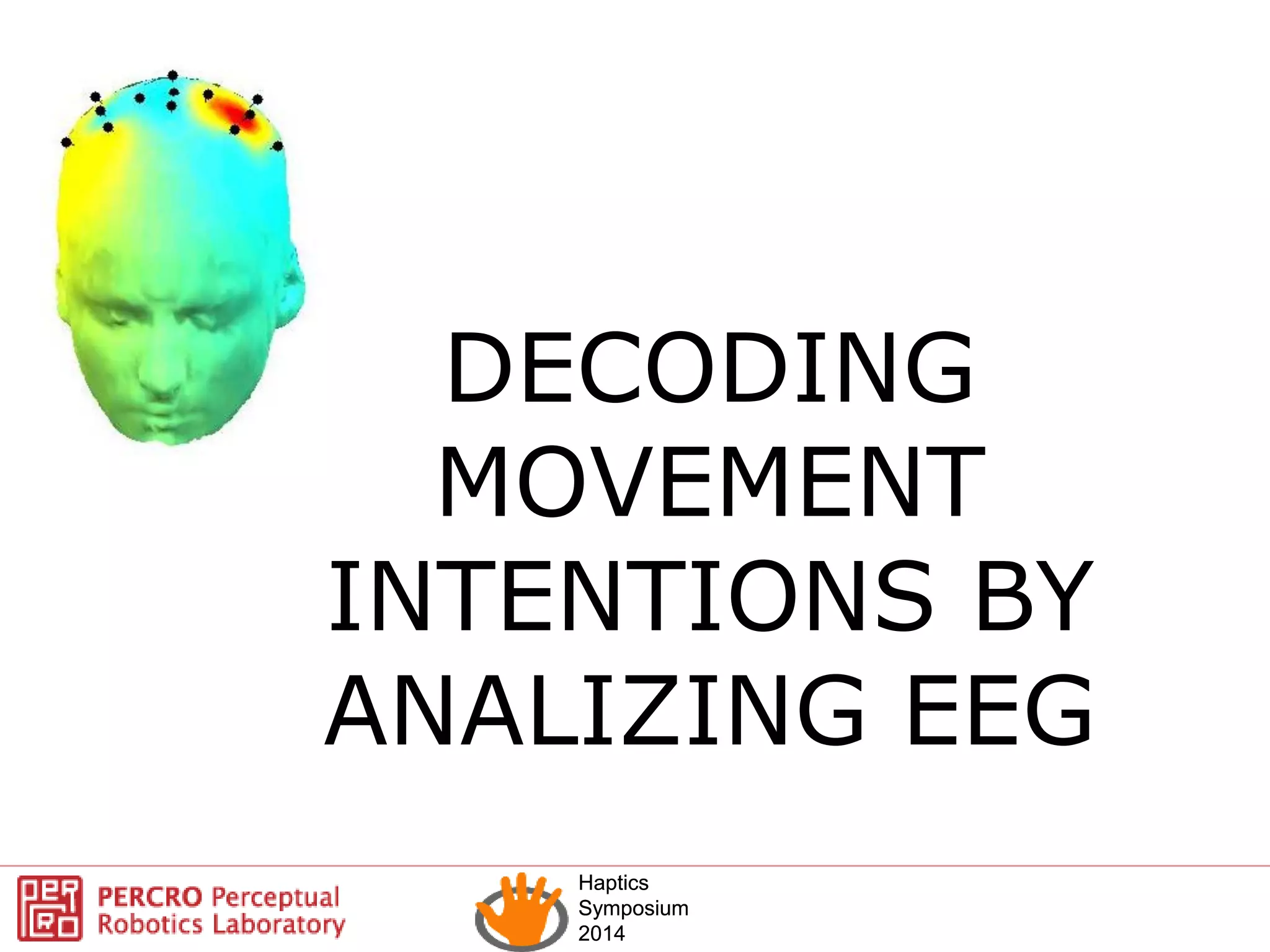 DECODING MOVEMENT INTENTIONS BY ANALIZING EEG

PERCRO Perceptual Robotics Laboratory

Haptics Symposium 2014